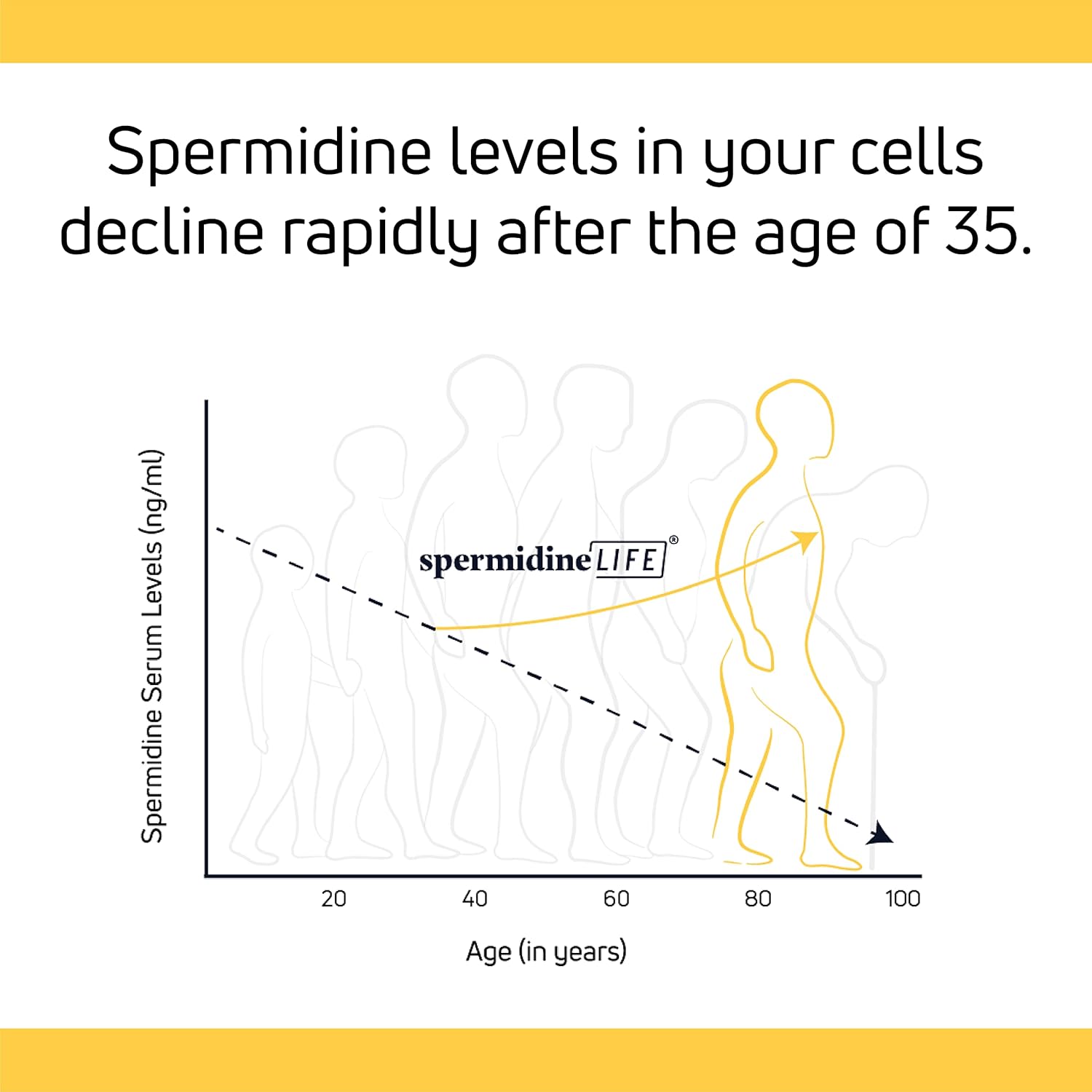 Spermidine levels in your cells decline rapidly after the age of 35.

Spermidine Serum Levels (ng/ml)

spermidineLIFE®

20
40
60
80
100

Age (in years)